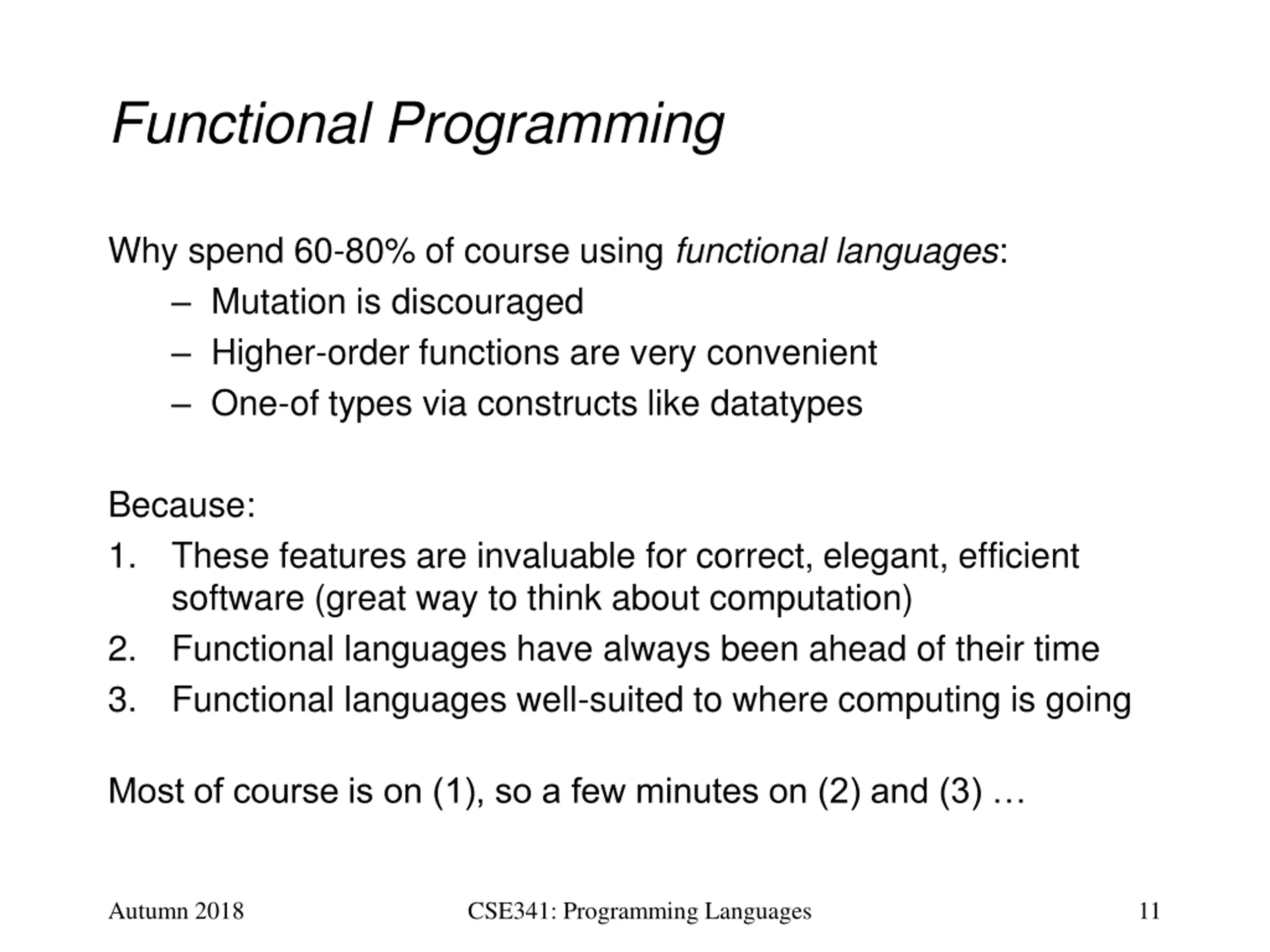 Functional Programming

Why spend 60-80% of course using functional languages:

– Mutation is discouraged
– Higher-order functions are very convenient
– One-of types via constructs like datatypes

Because:

1. These features are invaluable for correct, elegant, efficient software (great way to think about computation)
2. Functional languages have always been ahead of their time
3. Functional languages well-suited to where computing is going

Most of course is on (1), so a few minutes on (2) and (3) …

Autumn 2018 CSE341: Programming Languages 11